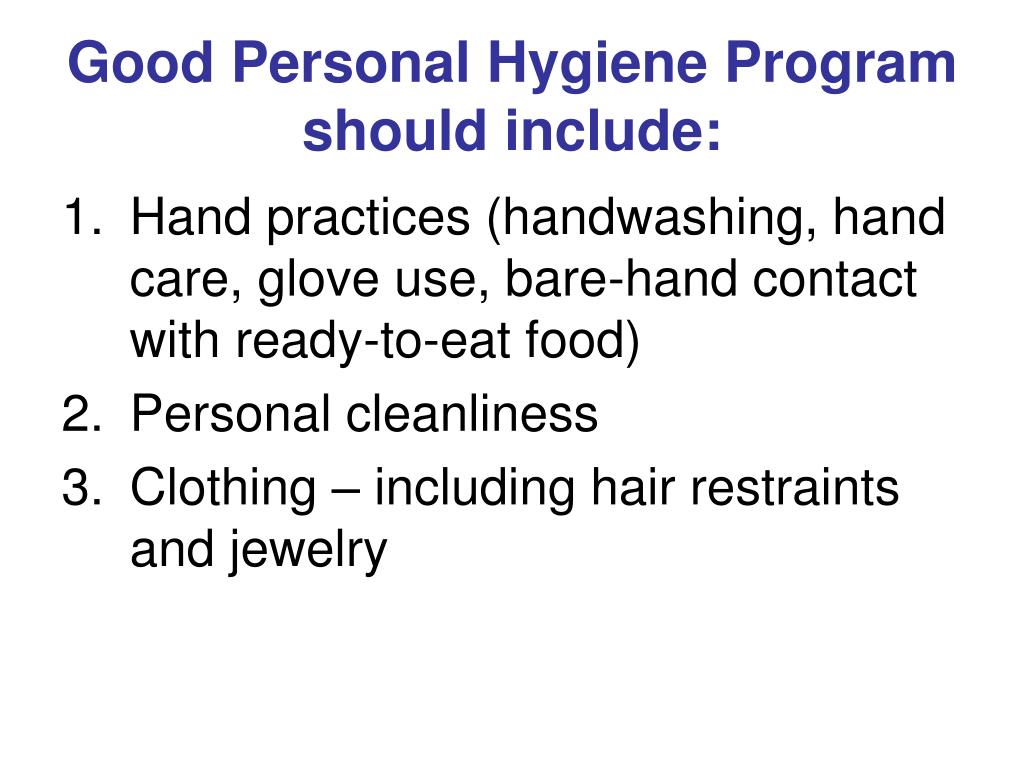 Good Personal Hygiene Program should include:

1. Hand practices (handwashing, hand care, glove use, bare-hand contact with ready-to-eat food)
2. Personal cleanliness
3. Clothing – including hair restraints and jewelry